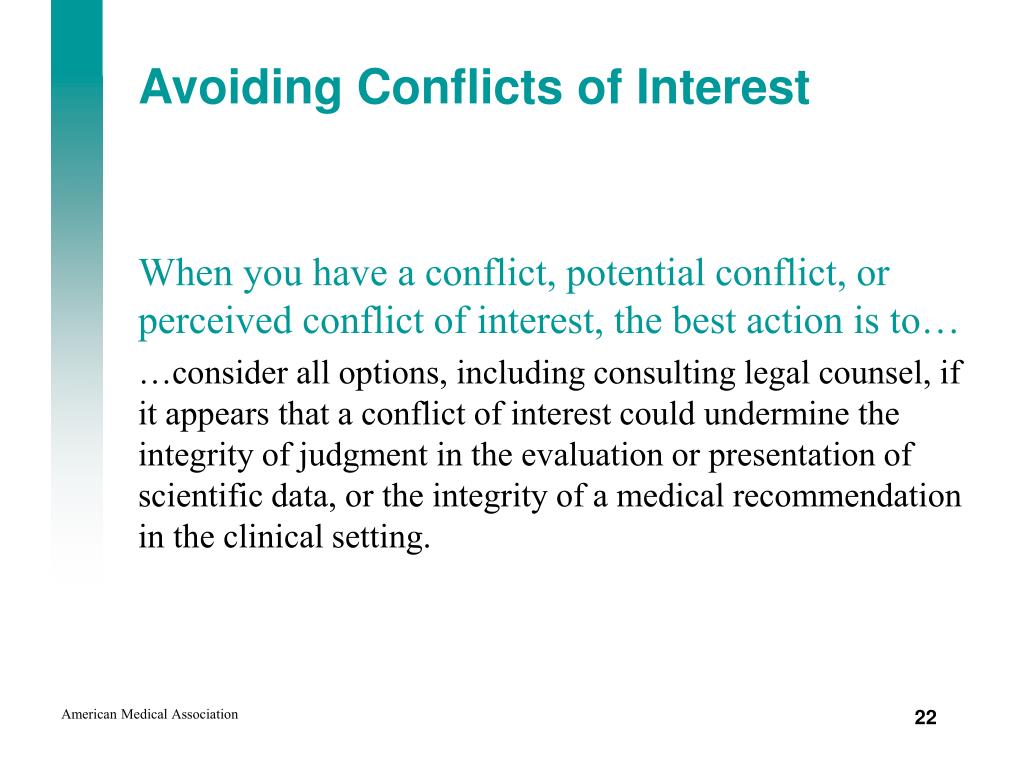 Avoiding Conflicts of Interest

When you have a conflict, potential conflict, or perceived conflict of interest, the best action is to…

…consider all options, including consulting legal counsel, if it appears that a conflict of interest could undermine the integrity of judgment in the evaluation or presentation of scientific data, or the integrity of a medical recommendation in the clinical setting.

American Medical Association

22